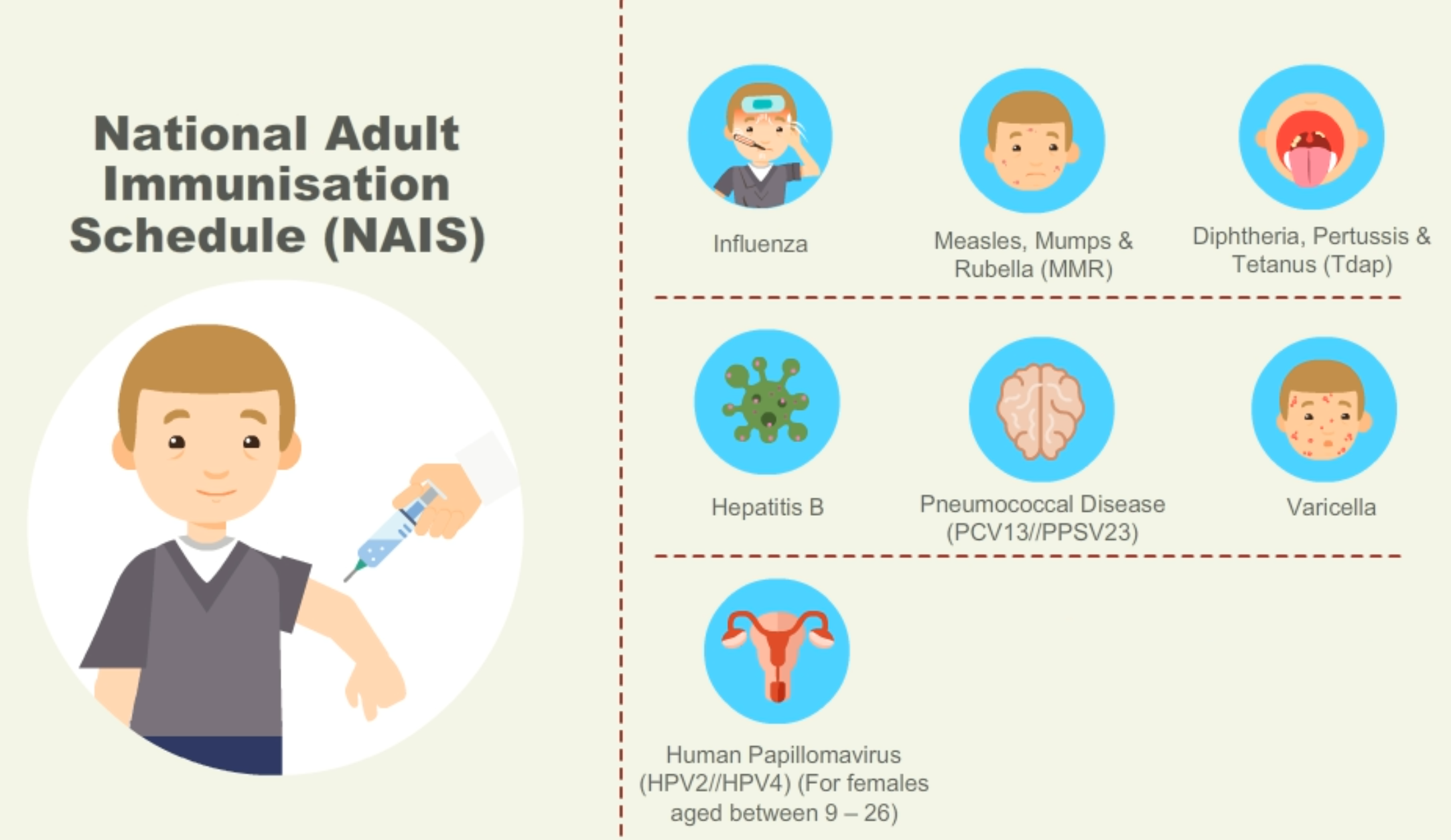 National Adult Immunisation Schedule (NAIS)

Influenza

Measles, Mumps & Rubella (MMR)

Diphtheria, Pertussis & Tetanus (Tdap)

Hepatitis B

Pneumococcal Disease (PCV13//PPSV23)

Varicella

Human Papillomavirus (HPV2//HPV4) (For females aged between 9 – 26)